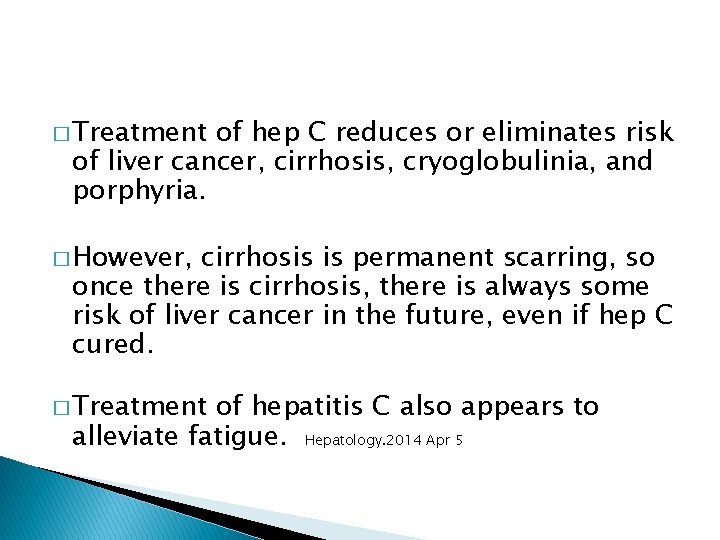 □ Treatment of hep C reduces or eliminates risk of liver cancer, cirrhosis, cryoglobulinia, and porphyria.

□ However, cirrhosis is permanent scarring, so once there is cirrhosis, there is always some risk of liver cancer in the future, even if hep C cured.

□ Treatment of hepatitis C also appears to alleviate fatigue. Hepatology.2014 Apr 5